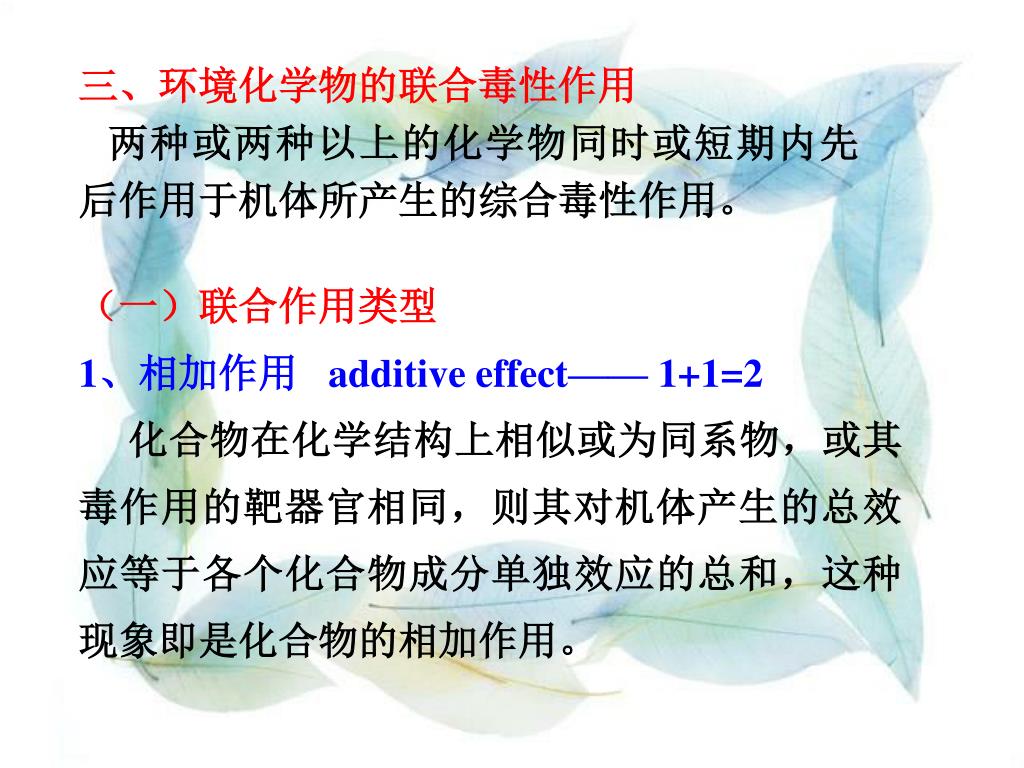 三、环境化学物的联合毒性作用

两种或两种以上的化学物同时或短期内先后作用于机体所产生的综合毒性作用。

（一）联合作用类型

1、相加作用 additive effect—— 1+1=2

化合物在化学结构上相似或为同系物，或其毒作用的靶器官相同，则其对机体产生的总效应等于各个化合物成分单独效应的总和，这种现象即是化合物的相加作用。